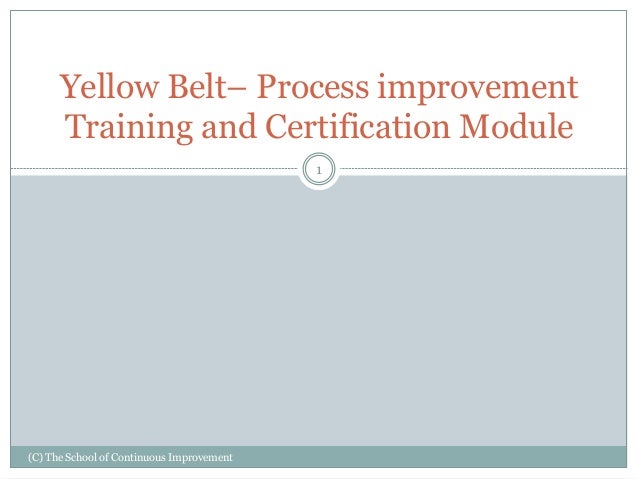 Yellow Belt– Process improvement Training and Certification Module

1

(C) The School of Continuous Improvement